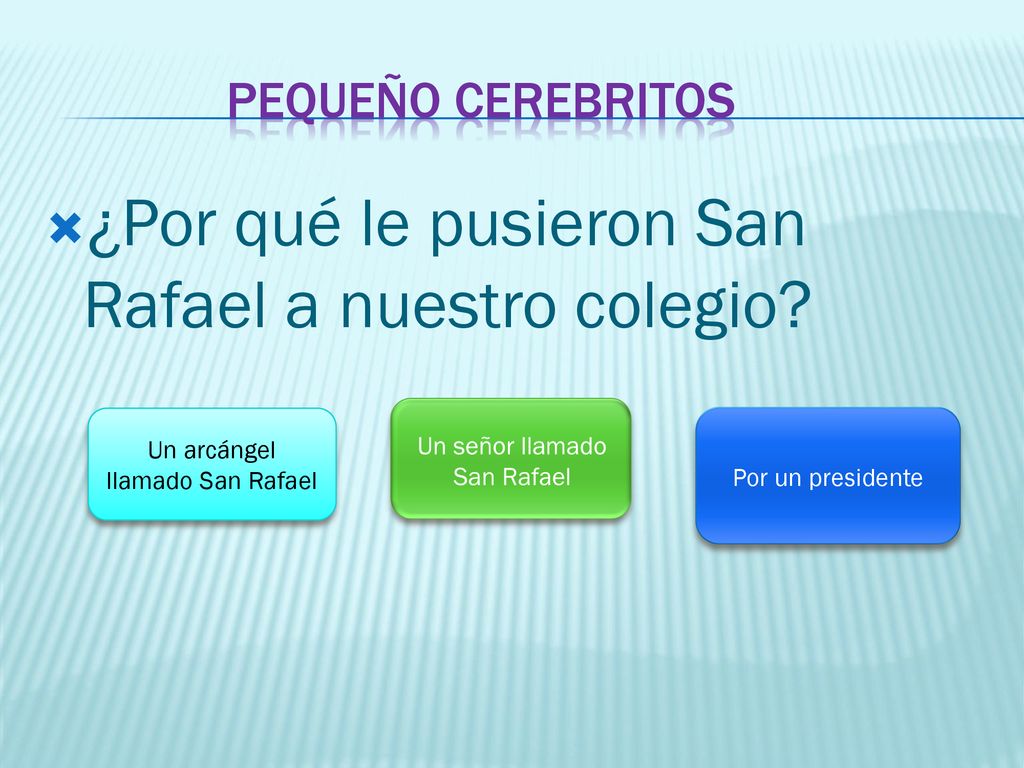 PEQUEÑO CEREBRITOS

¿Por qué le pusieron San Rafael a nuestro colegio?

Un arcángel llamado San Rafael

Un señor llamado San Rafael

Por un presidente